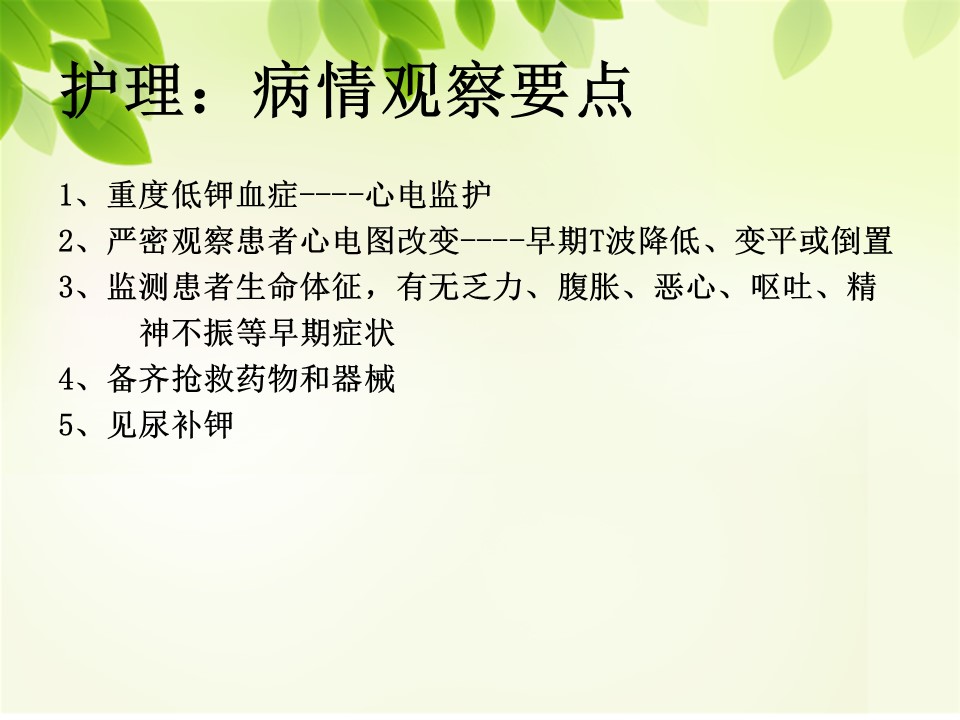 护理：病情观察要点

1、重度低钾血症----心电监护

2、严密观察患者心电图改变----早期T波降低、变平或倒置

3、监测患者生命体征，有无乏力、腹胀、恶心、呕吐、精神不振等早期症状

4、备齐抢救药物和器械

5、见尿补钾